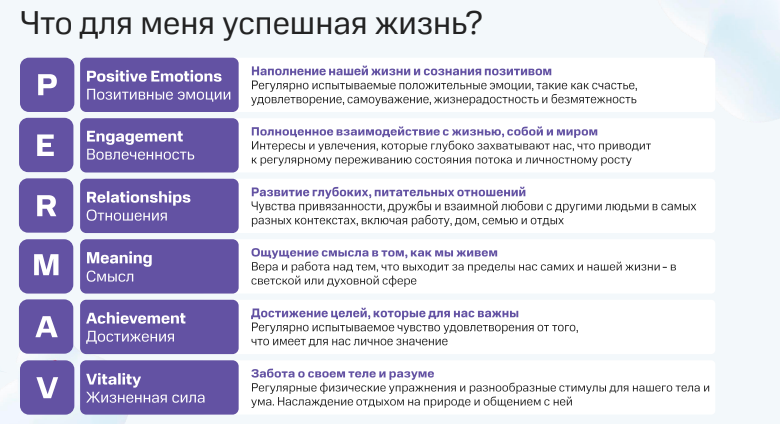 Что для меня успешная жизнь?

P

Positive Emotions
Позитивные эмоции

Наполнение нашей жизни и сознания позитивом
Регулярно испытываемые положительные эмоции, такие как счастье, удовлетворение, самоуважение, жизнерадостность и безмятежность

E

Engagement
Вовлеченность

Полноценное взаимодействие с жизнью, собой и миром
Интересы и увлечения, которые глубоко захватывают нас, что приводит к регулярному переживанию состояния потока и личностному росту

R

Relationships
Отношения

Развитие глубоких, питательных отношений
Чувства привязанности, дружбы и взаимной любви с другими людьми в самых разных контекстах, включая работу, дом, семью и отдых

M

Meaning
Смысл

Ощущение смысла в том, как мы живем
Вера и работа над тем, что выходит за пределы нас самих и нашей жизни – в светской или духовной сфере

A

Achievement
Достижения

Достижение целей, которые для нас важны
Регулярно испытываемое чувство удовлетворения от того, что имеет для нас личное значение

V

Vitality
Жизненная сила

Забота о своем теле и разуме
Регулярные физические упражнения и разнообразные стимулы для нашего тела и ума. Наслаждение отдыхом на природе и общением с ней